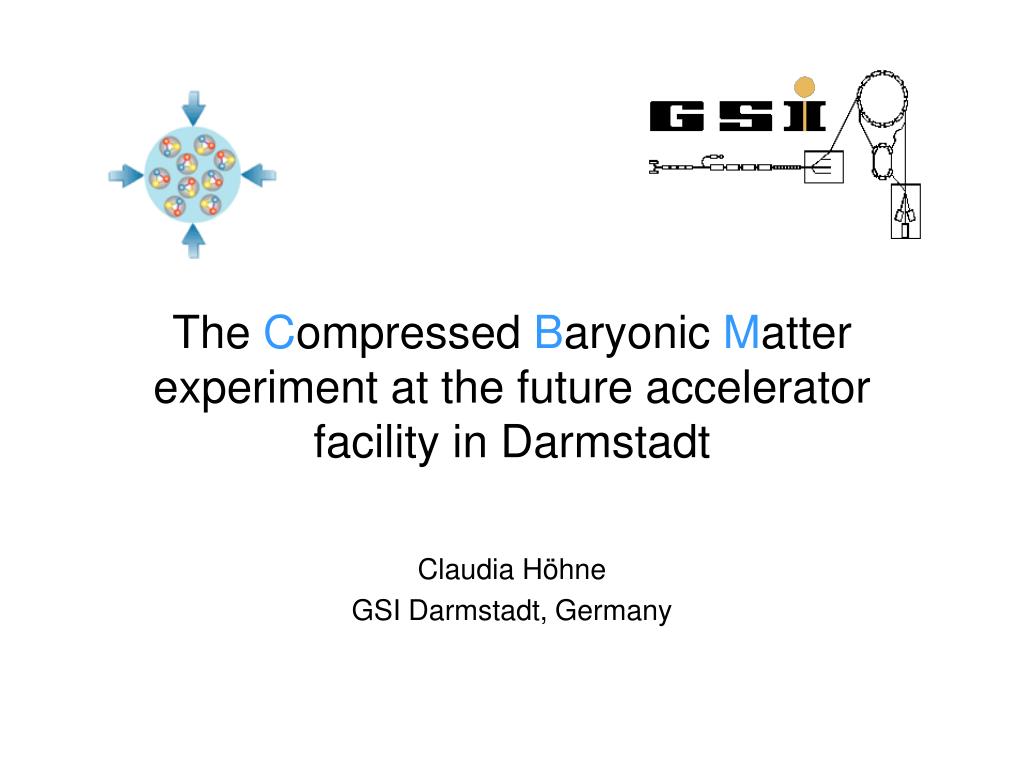 GSI

The Compressed Baryonic Matter experiment at the future accelerator facility in Darmstadt

Claudia Höhne
GSI Darmstadt, Germany